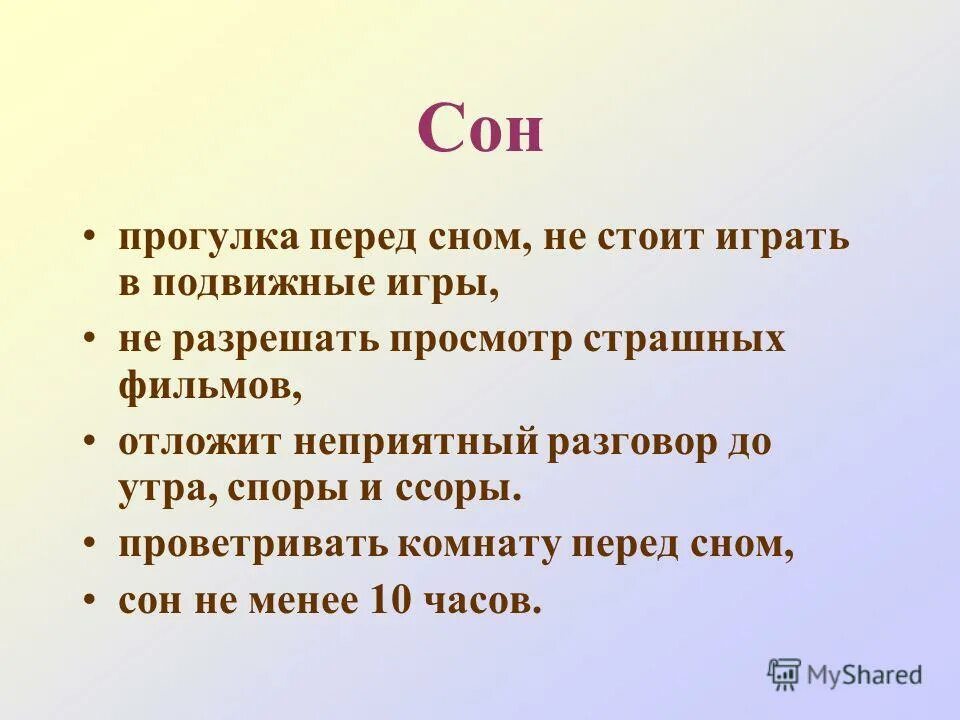 Сон

• прогулка перед сном, не стоит играть в подвижные игры,
• не разрешать просмотр страшных фильмов,
• отложит неприятный разговор до утра, споры и ссоры.
• проветривать комнату перед сном,
• сон не менее 10 часов.

MyShared